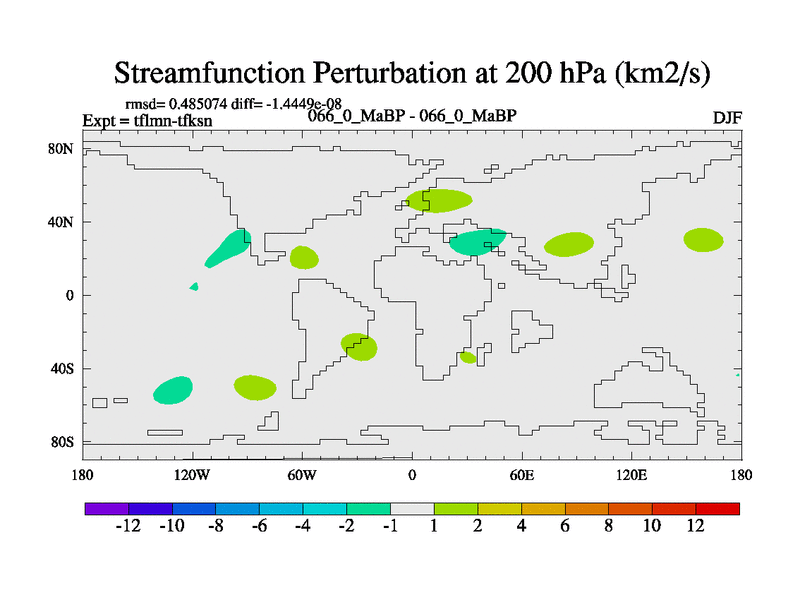 Streamfunction Perturbation at 200 hPa (km2/s)

rmsd= 0.485074 diff= -1.4449e-08
Expt = tflmn-tfksn
066_0_MaBP - 066_0_MaBP
DJF

80N
40N
0
40S
80S

180
120W
60W
0
60E
120E
180

-12
-10
-8
-6
-4
-2
-1
1
2
4
6
8
10
12